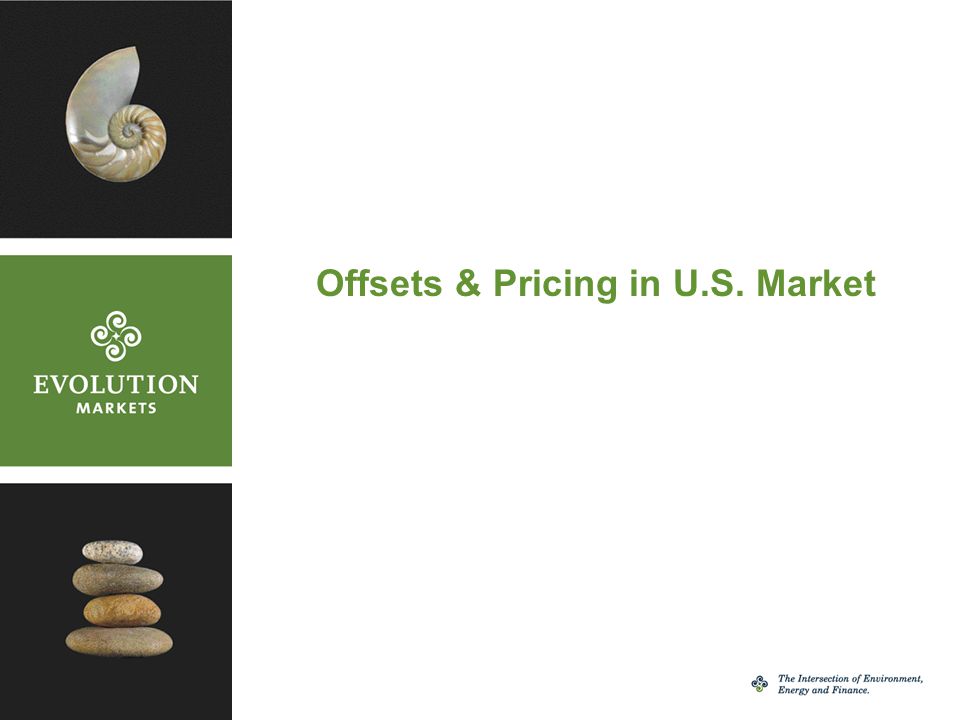 EVOLUTION
MARKETS

Offsets & Pricing in U.S. Market

The Intersection of Environment, Energy and Finance.